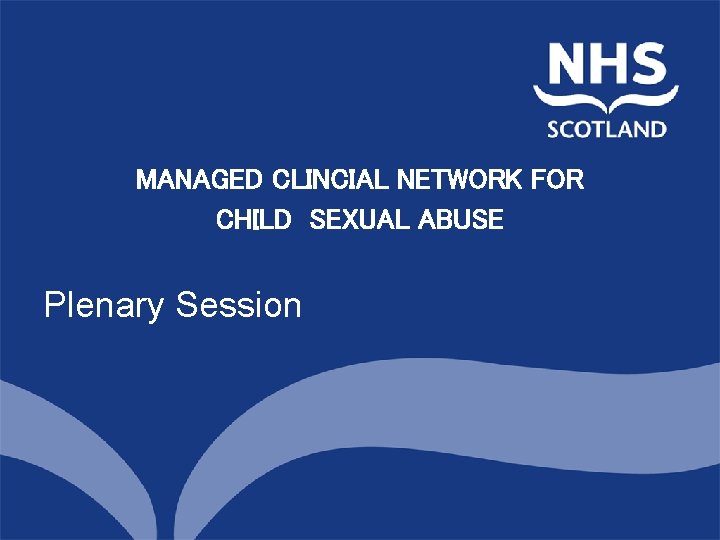 NHS
SCOTLAND

MANAGED CLINCIAL NETWORK FOR CHILD SEXUAL ABUSE

Plenary Session